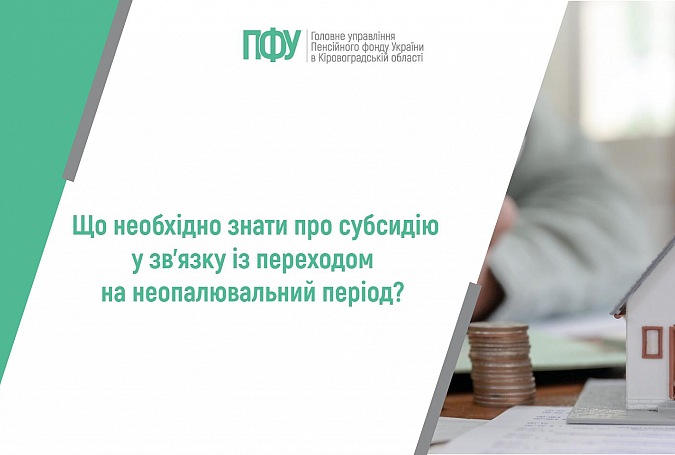 ПФУ
Головне управління
Пенсійного фонду України
в Кіровоградській області

Що необхідно знати про субсидію у зв'язку із переходом на неопалювальний період?